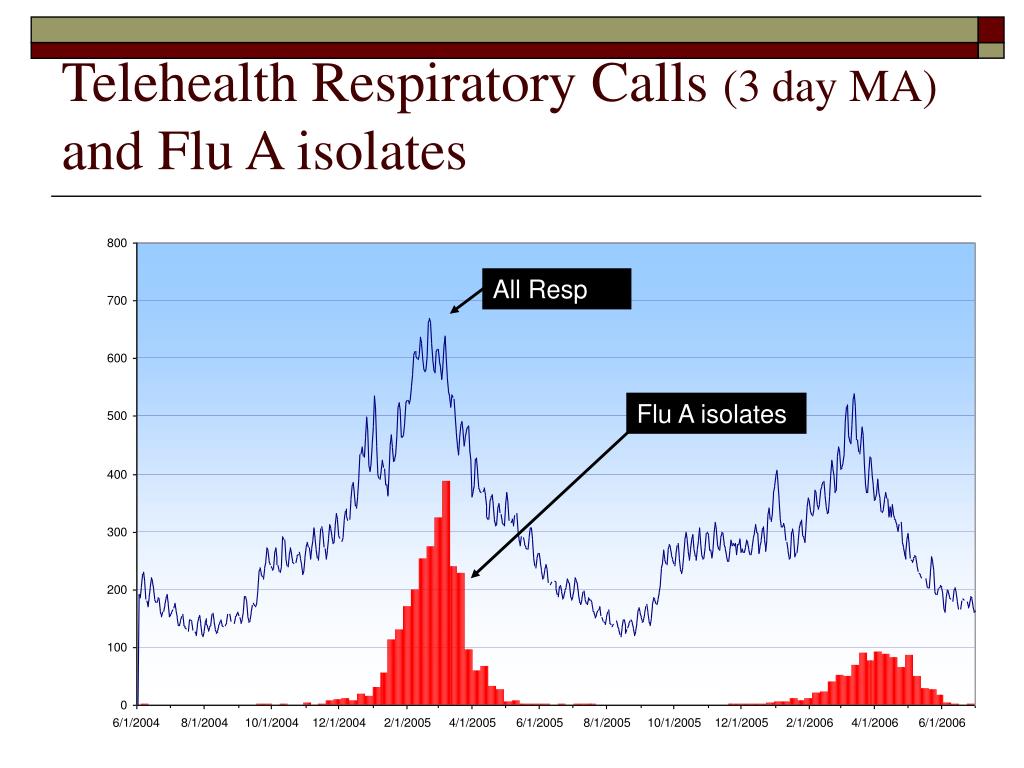 Telehealth Respiratory Calls (3 day MA) and Flu A isolates

800
700
600
500
400
300
200
100
0

All Resp

Flu A isolates

6/1/2004 8/1/2004 10/1/2004 12/1/2004 2/1/2005 4/1/2005 6/1/2005 8/1/2005 10/1/2005 12/1/2005 2/1/2006 4/1/2006 6/1/2006